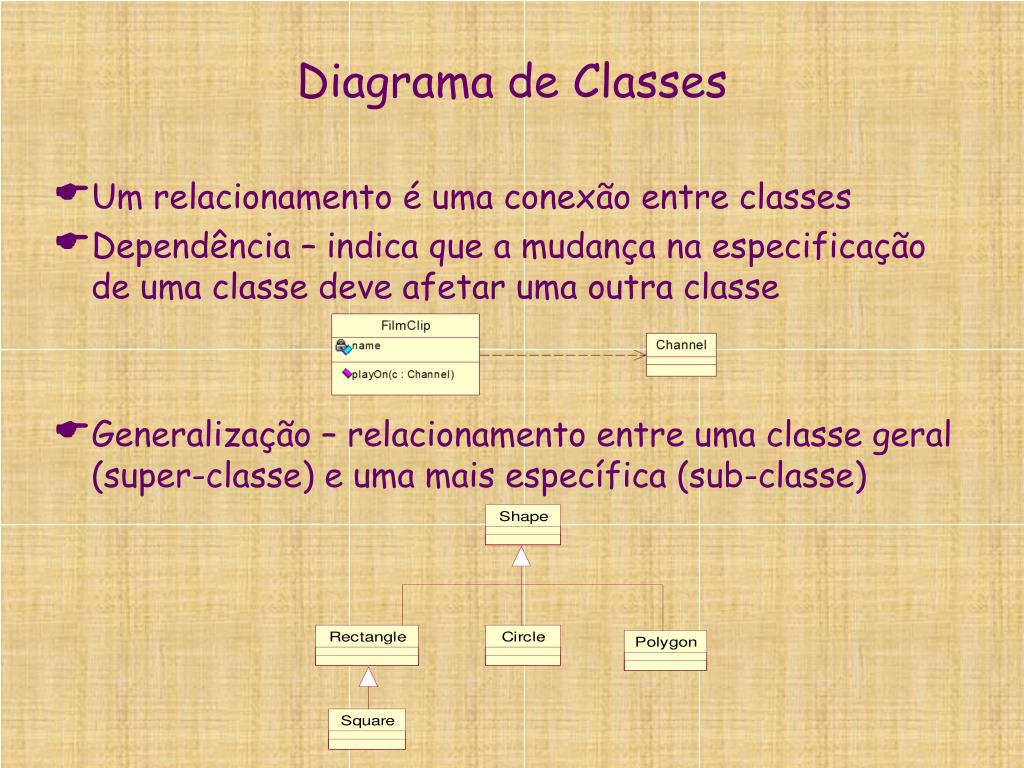 Diagrama de Classes

Um relacionamento é uma conexão entre classes

Dependência – indica que a mudança na especificação de uma classe deve afetar uma outra classe

FilmClip
name
playOn(c : Channel)

Channel

Generalização – relacionamento entre uma classe geral (super-classe) e uma mais específica (sub-classe)

Shape

Rectangle

Circle

Polygon

Square